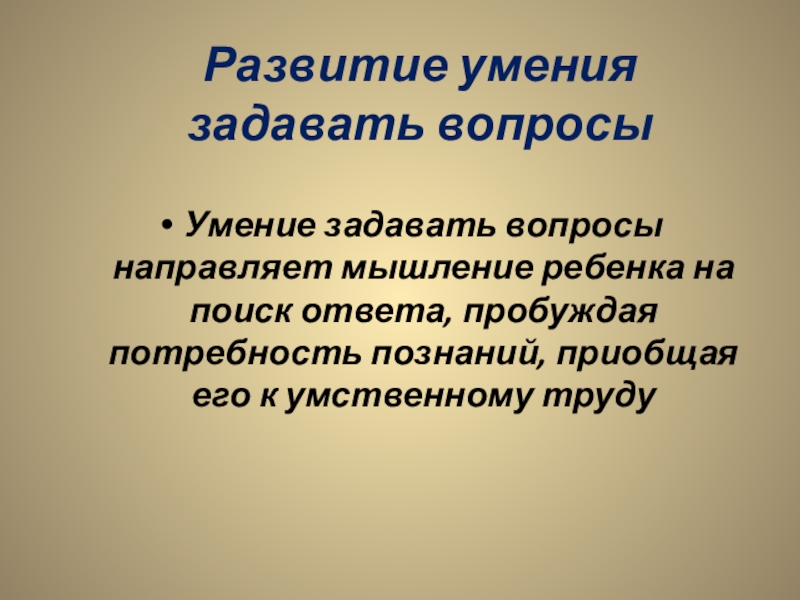 Развитие умения задавать вопросы

• Умение задавать вопросы направляет мышление ребенка на поиск ответа, пробуждая потребность познаний, приобщая его к умственному труду